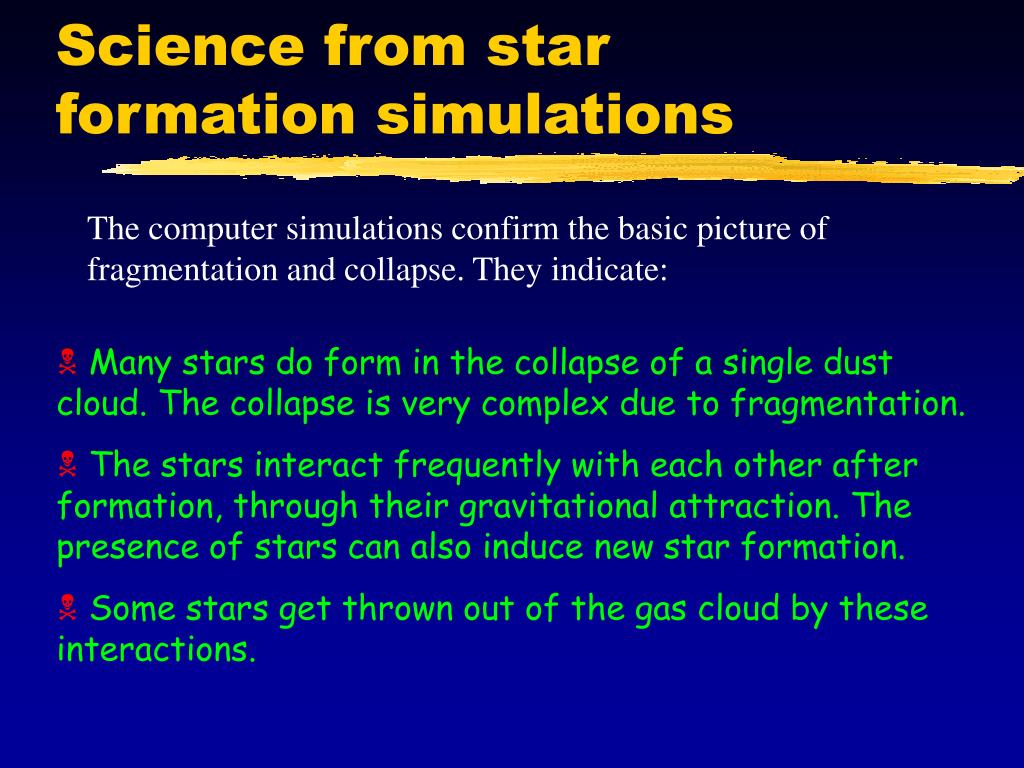 Science from star formation simulations

The computer simulations confirm the basic picture of fragmentation and collapse. They indicate:

Many stars do form in the collapse of a single dust cloud. The collapse is very complex due to fragmentation.

The stars interact frequently with each other after formation, through their gravitational attraction. The presence of stars can also induce new star formation.

Some stars get thrown out of the gas cloud by these interactions.